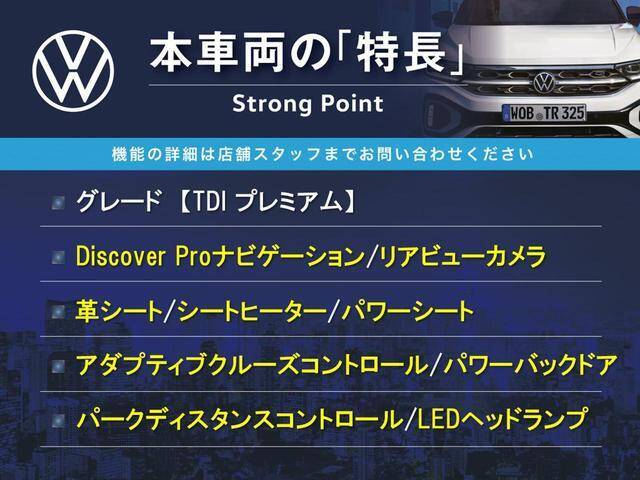 本車両の「特長」
Strong Point

WOB TR 325

機能の詳細は店舗スタッフまでお問い合わせください

グレード 【TDI プレミアム】

Discover Proナビゲーション/リアビューカメラ

革シート/シートヒーター/パワーシート

アダプティブクルーズコントロール/パワーバックドア

パークディスタンスコントロール/LEDヘッドランプ